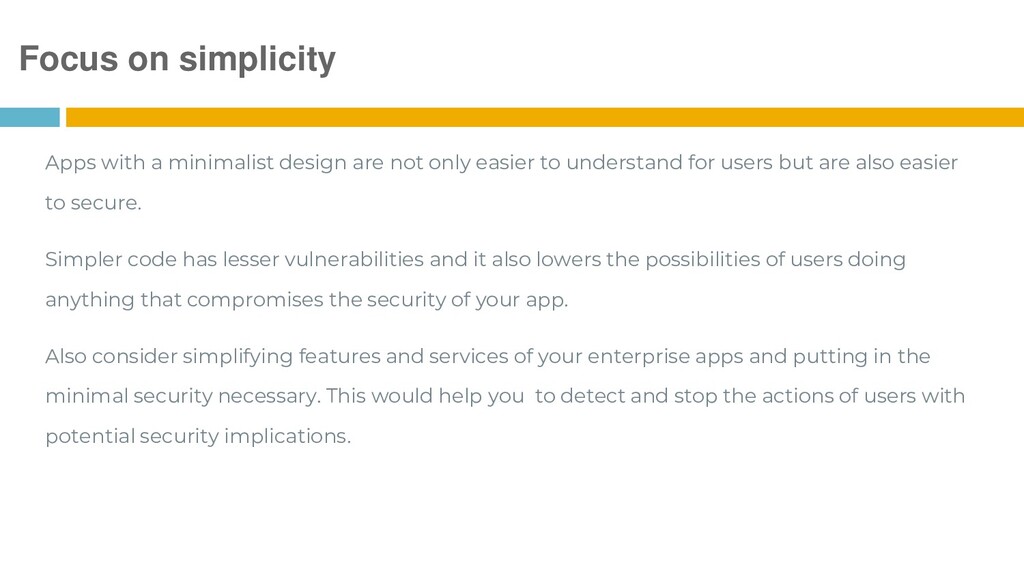 Focus on simplicity

Apps with a minimalist design are not only easier to understand for users but are also easier to secure.

Simpler code has lesser vulnerabilities and it also lowers the possibilities of users doing anything that compromises the security of your app.

Also consider simplifying features and services of your enterprise apps and putting in the minimal security necessary. This would help you to detect and stop the actions of users with potential security implications.